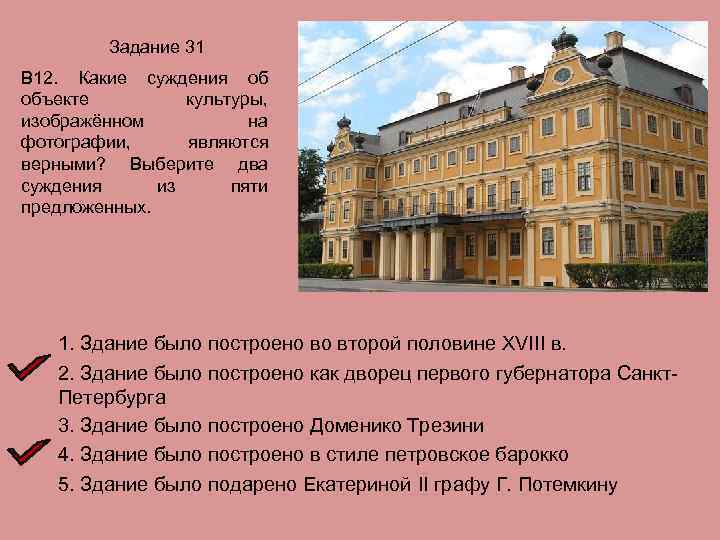 Задание 31

В12. Какие суждения об объекте культуры, изображённом на фотографии, являются верными? Выберите два суждения из пяти предложенных.

1. Здание было построено во второй половине XVIII в.

2. Здание было построено как дворец первого губернатора Санкт-Петербурга

3. Здание было построено Доменико Трезини

4. Здание было построено в стиле петровское барокко

5. Здание было подарено Екатериной II графу Г. Потемкину